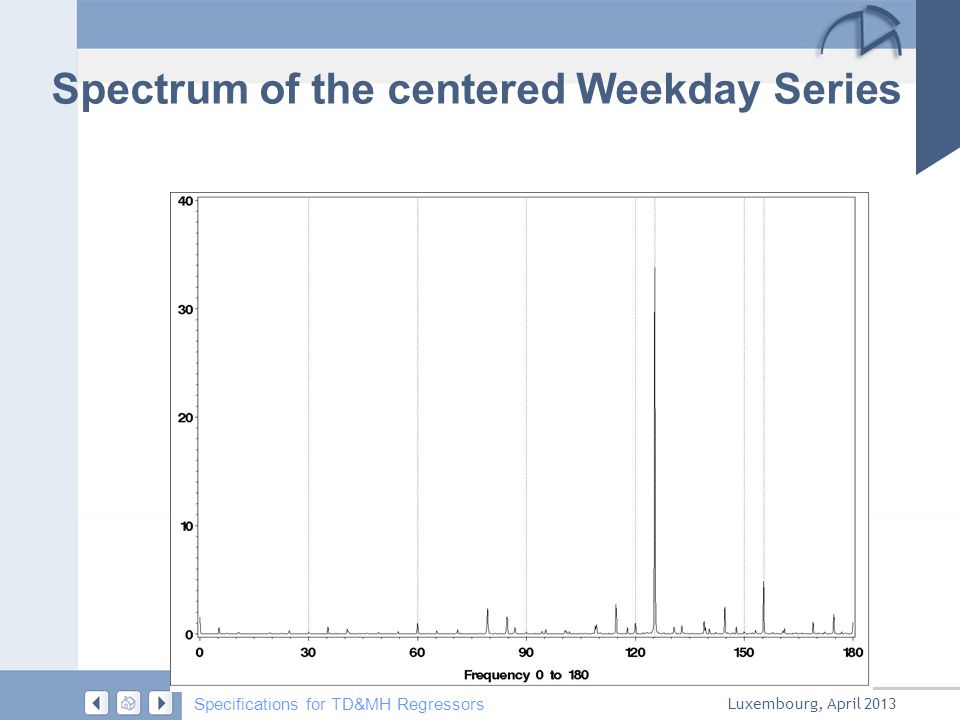 Spectrum of the centered Weekday Series

40
30
20
10
0

0 30 60 90 120 150 180
Frequency 0 to 180

Specifications for TD&MH Regressors

Luxembourg, April 2013